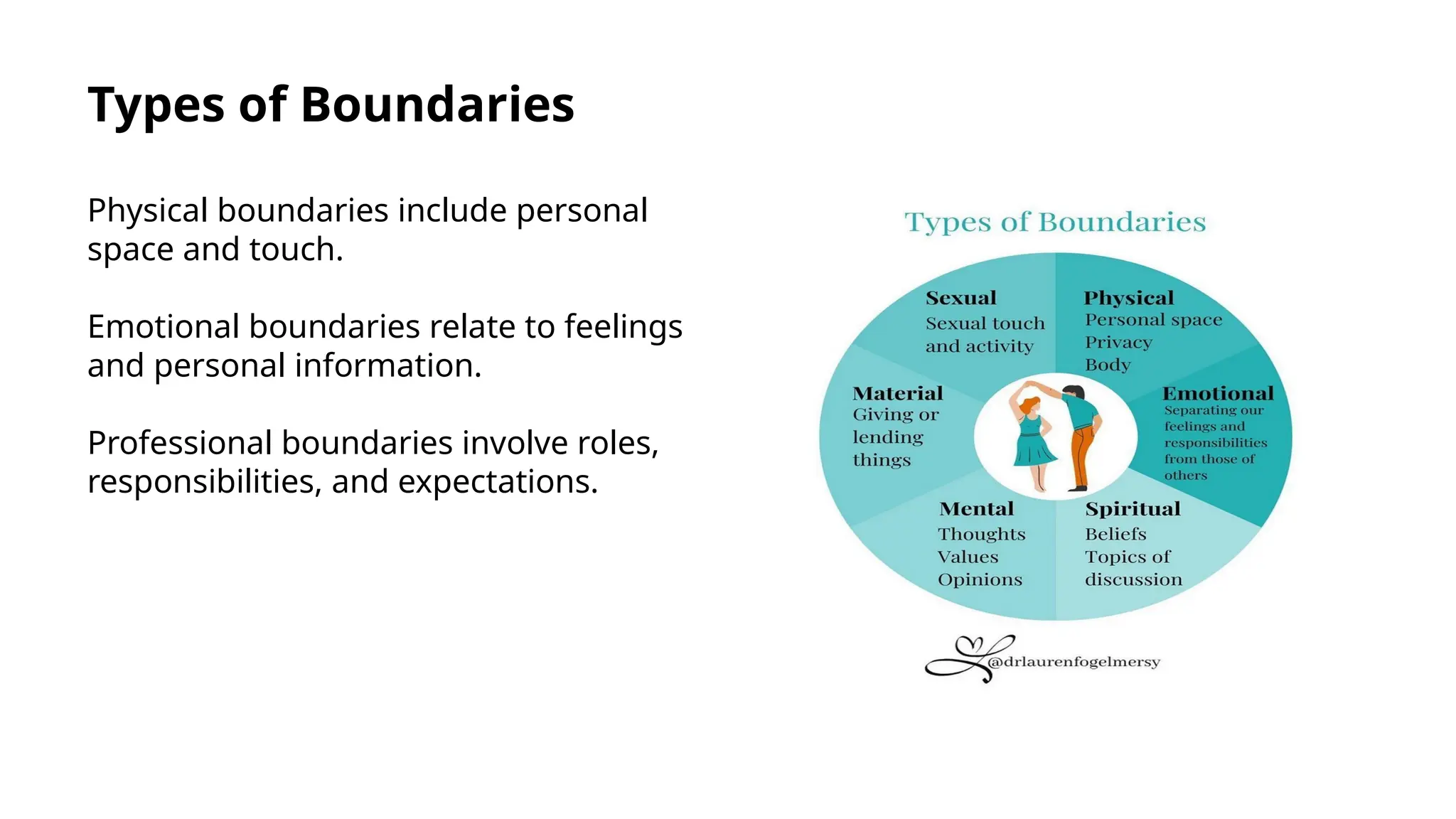 Types of Boundaries

Physical boundaries include personal space and touch.

Emotional boundaries relate to feelings and personal information.

Professional boundaries involve roles, responsibilities, and expectations.

Types of Boundaries

Sexual
Sexual touch and activity

Physical
Personal space
Privacy
Body

Material
Giving or lending things

Emotional
Separating our feelings and responsibilities from those of others

Mental
Thoughts
Values
Opinions

Spiritual
Beliefs
Topics of discussion

@drlaurenfogelmersy